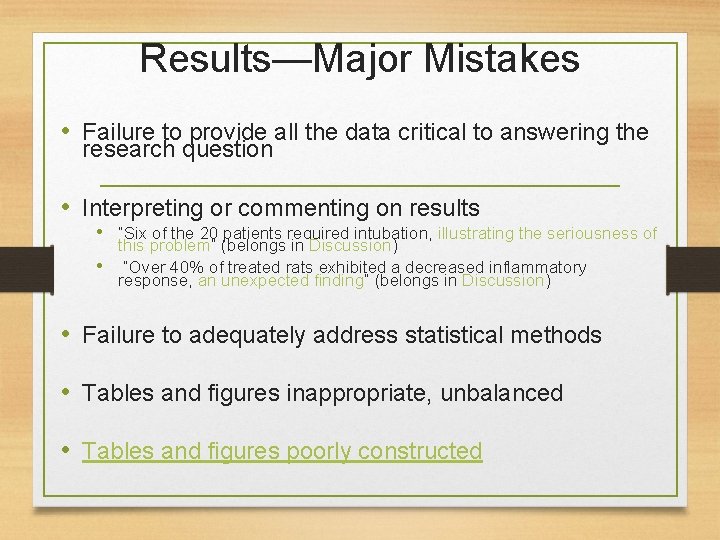 Results—Major Mistakes

• Failure to provide all the data critical to answering the research question

• Interpreting or commenting on results

• "Six of the 20 patients required intubation, illustrating the seriousness of this problem" (belongs in Discussion)

• "Over 40% of treated rats exhibited a decreased inflammatory response, an unexpected finding" (belongs in Discussion)

• Failure to adequately address statistical methods

• Tables and figures inappropriate, unbalanced

• Tables and figures poorly constructed